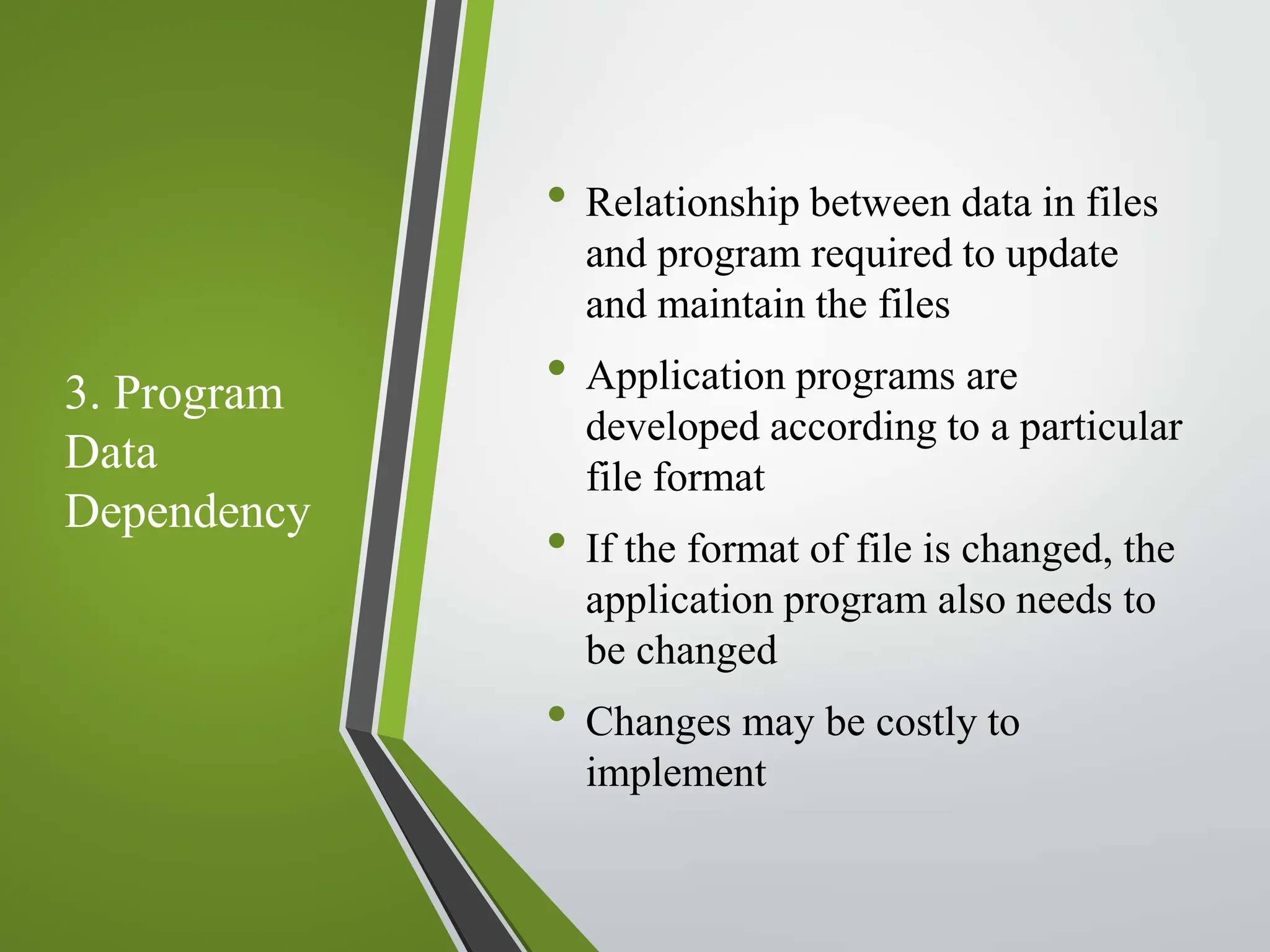 3. Program Data Dependency

• Relationship between data in files and program required to update and maintain the files

• Application programs are developed according to a particular file format

• If the format of file is changed, the application program also needs to be changed

• Changes may be costly to implement